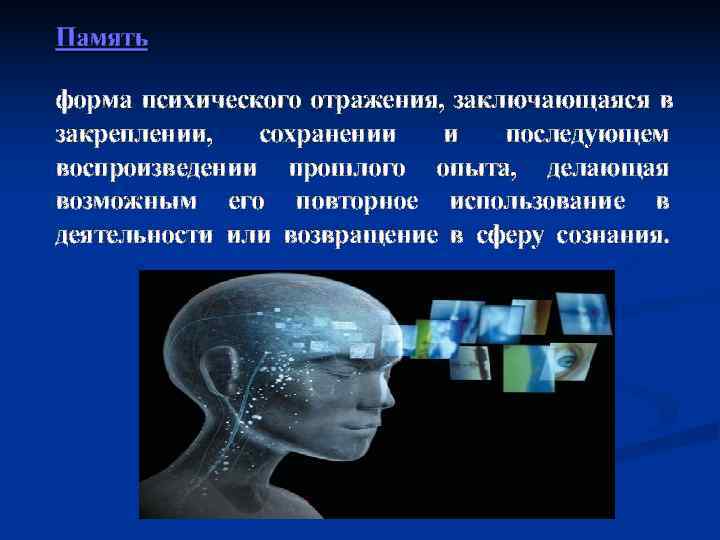 Память

форма психического отражения, заключающаяся в закреплении, сохранении и последующем воспроизведении прошлого опыта, делающая возможным его повторное использование в деятельности или возвращение в сферу сознания.